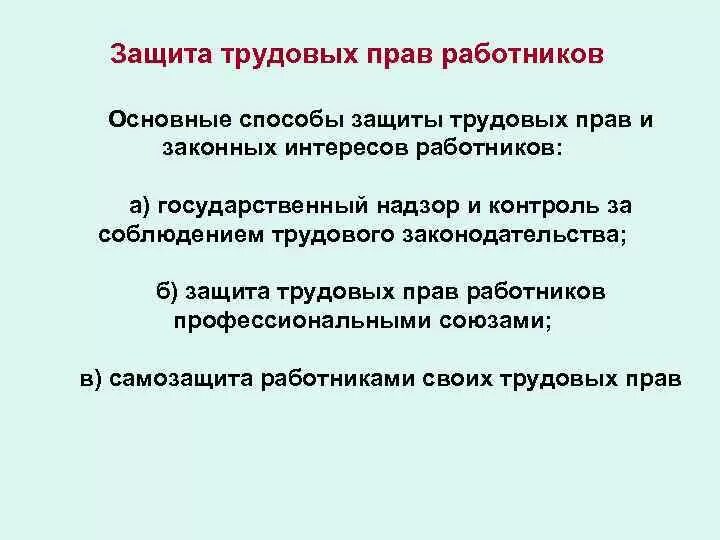 Защита трудовых прав работников

Основные способы защиты трудовых прав и законных интересов работников:

а) государственный надзор и контроль за соблюдением трудового законодательства;

б) защита трудовых прав работников профессиональными союзами;

в) самозащита работниками своих трудовых прав